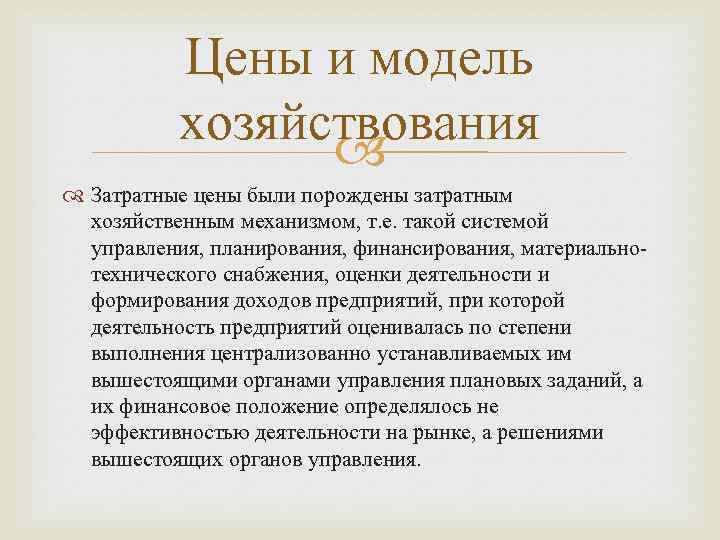 Цены и модель хозяйствования

Затратные цены были порождены затратным хозяйственным механизмом, т.е. такой системой управления, планирования, финансирования, материально-технического снабжения, оценки деятельности и формирования доходов предприятий, при которой деятельность предприятий оценивалась по степени выполнения централизованно устанавливаемых им вышестоящими органами управления плановых заданий, а их финансовое положение определялось не эффективностью деятельности на рынке, а решениями вышестоящих органов управления.